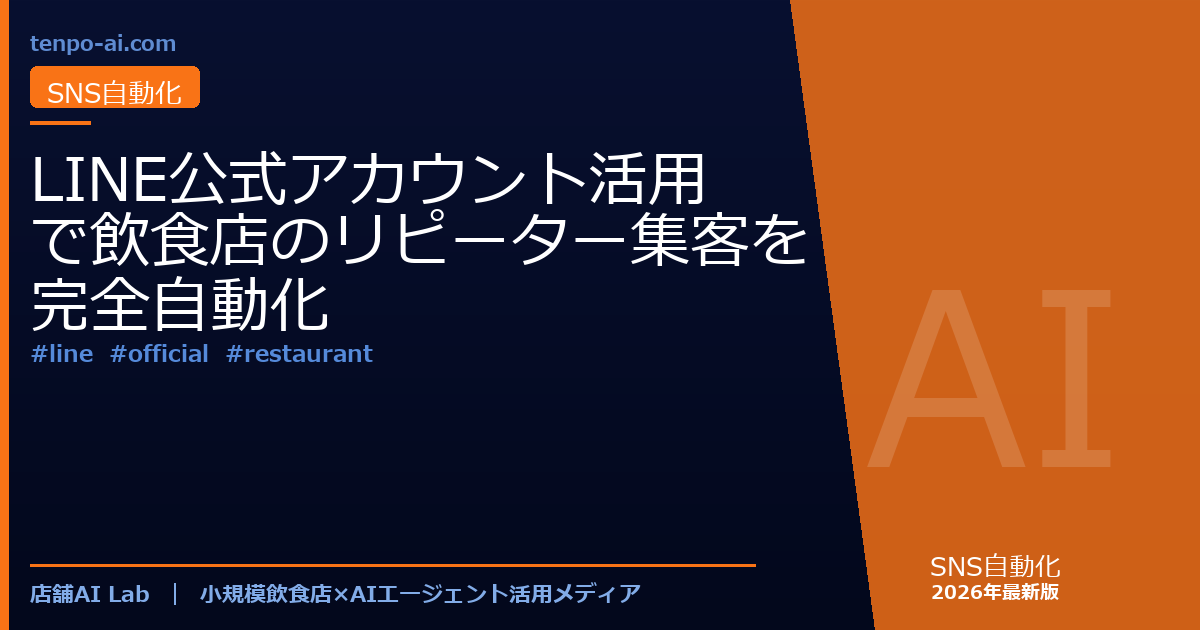 tenpo-ai.com

SNS自動化

LINE公式アカウント活用で飲食店のリピーター集客を完全自動化

#line #official #restaurant

AI

店舗AI Lab ｜ 小規模飲食店×AIエージェント活用メディア

SNS自動化
2026年最新版